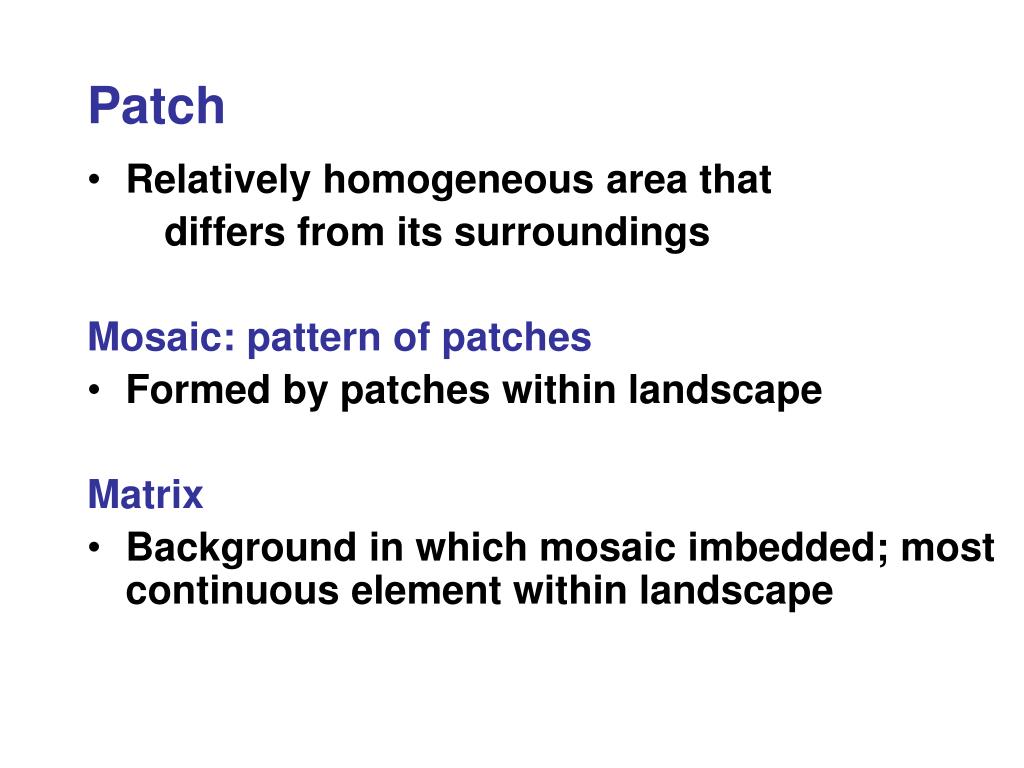 Patch

• Relatively homogeneous area that differs from its surroundings

Mosaic: pattern of patches

• Formed by patches within landscape

Matrix

• Background in which mosaic imbedded; most continuous element within landscape